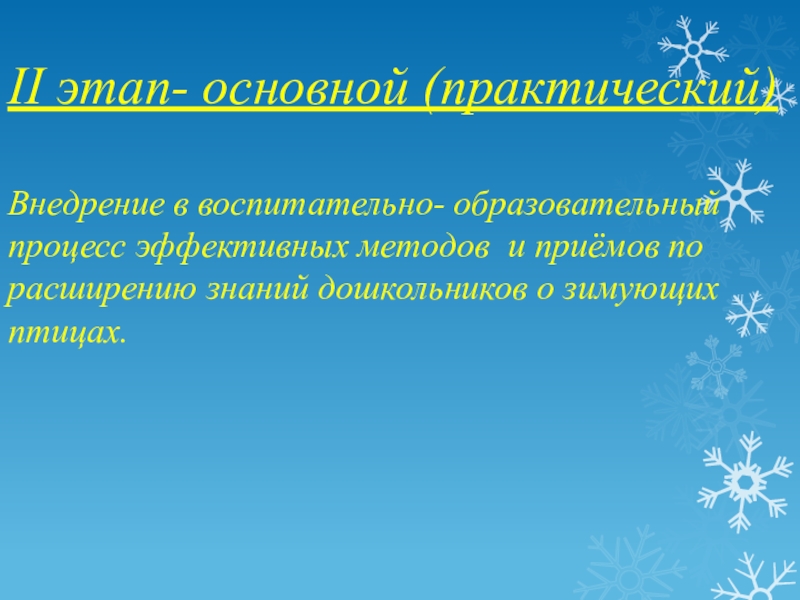 II этап- основной (практический)

Внедрение в воспитательно- образовательный процесс эффективных методов и приёмов по расширению знаний дошкольников о зимующих птицах.